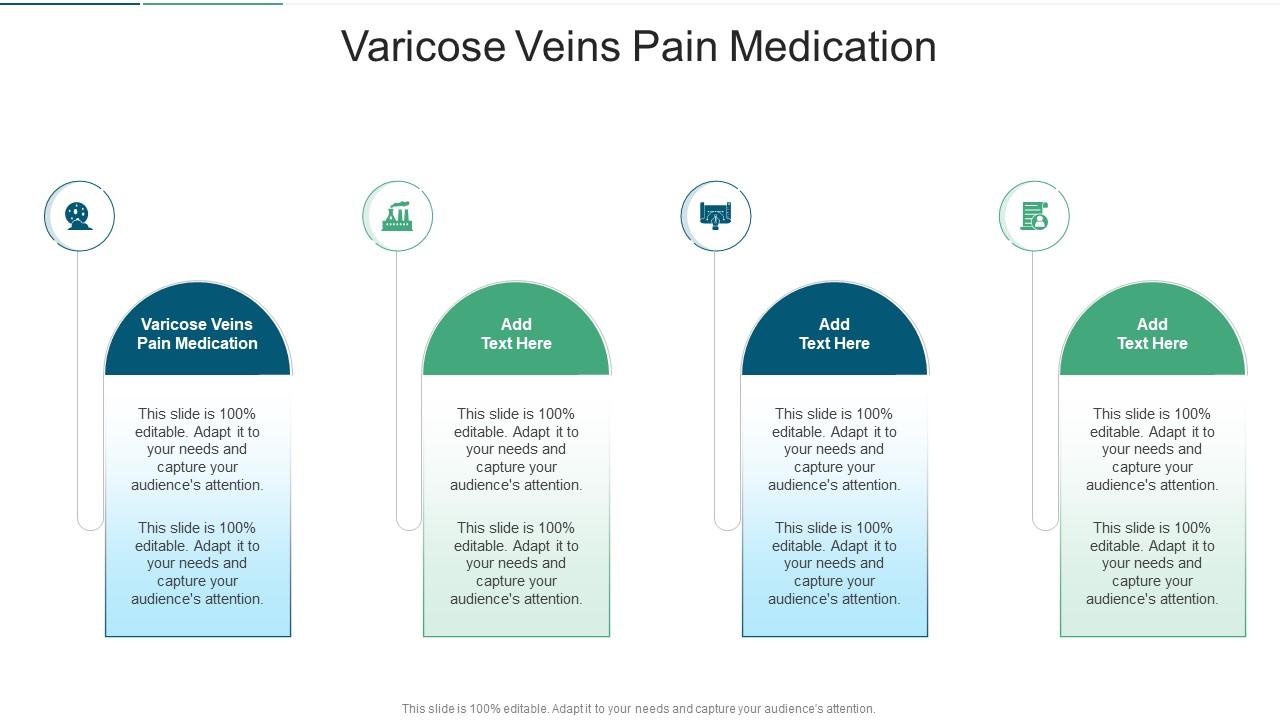 Varicose Veins Pain Medication

Varicose Veins Pain Medication

This slide is 100% editable. Adapt it to your needs and capture your audience's attention.

This slide is 100% editable. Adapt it to your needs and capture your audience's attention.

Add Text Here

This slide is 100% editable. Adapt it to your needs and capture your audience's attention.

This slide is 100% editable. Adapt it to your needs and capture your audience's attention.

Add Text Here

This slide is 100% editable. Adapt it to your needs and capture your audience's attention.

This slide is 100% editable. Adapt it to your needs and capture your audience's attention.

Add Text Here

This slide is 100% editable. Adapt it to your needs and capture your audience's attention.

This slide is 100% editable. Adapt it to your needs and capture your audience's attention.

This slide is 100% editable. Adapt it to your needs and capture your audience's attention.